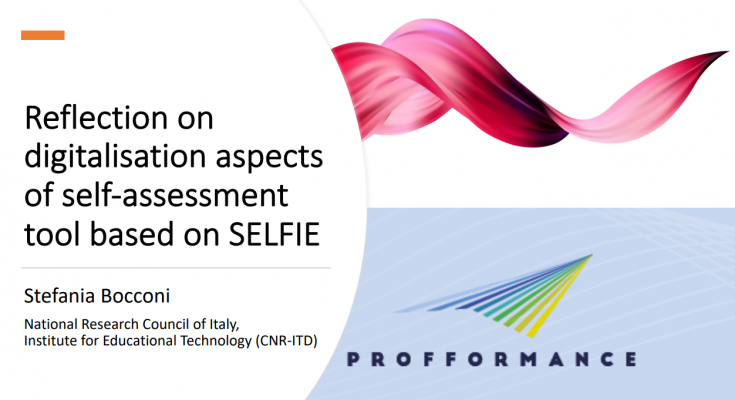 Reflection on digitalisation aspects of self-assessment tool based on SELFIE

Stefania Bocconi

National Research Council of Italy, Institute for Educational Technology (CNR-ITD)

PROFFORMANCE